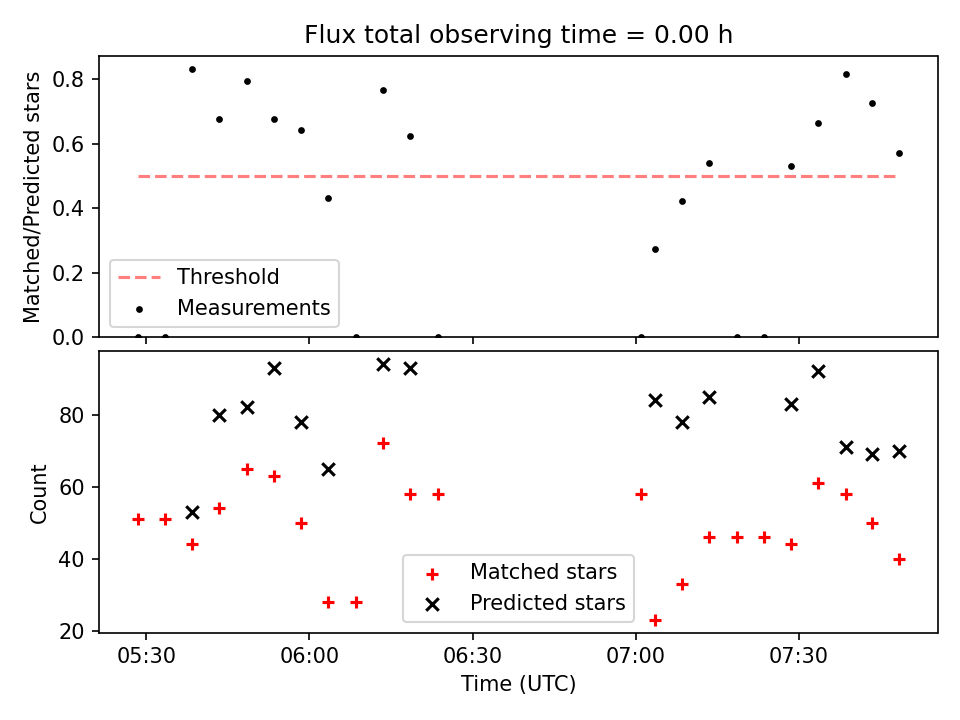 Flux total observing time = 0.00 h

Matched/Predicted stars

0.8
0.6
0.4
0.2
0.0

Threshold
Measurements

Count

80
60
40
20

Matched stars
Predicted stars

05:30
06:00
06:30
07:00
07:30

Time (UTC)